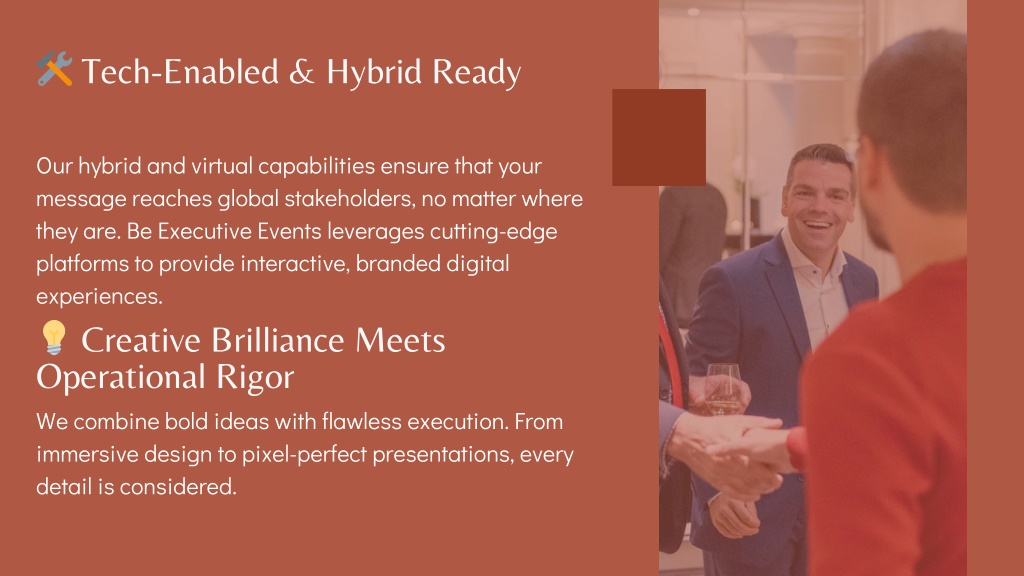 🛠️ Tech-Enabled & Hybrid Ready

Our hybrid and virtual capabilities ensure that your message reaches global stakeholders, no matter where they are. Be Executive Events leverages cutting-edge platforms to provide interactive, branded digital experiences.

💡 Creative Brilliance Meets Operational Rigor

We combine bold ideas with flawless execution. From immersive design to pixel-perfect presentations, every detail is considered.